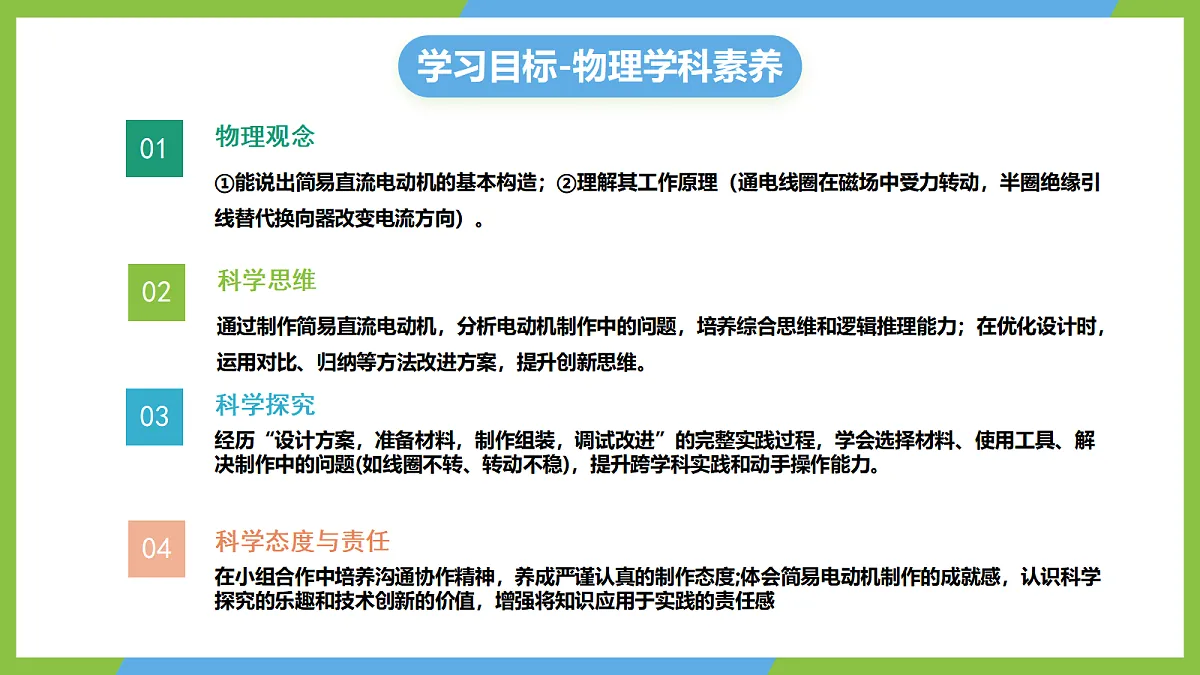 学习目标-物理学科素养

01

物理观念

①能说出简易直流电动机的基本构造；②理解其工作原理（通电线圈在磁场中受力转动，半圈绝缘引线替代换向器改变电流方向）。

02

科学思维

通过制作简易直流电动机，分析电动机制作中的问题，培养综合思维和逻辑推理能力；在优化设计时，运用对比、归纳等方法改进方案，提升创新思维。

03

科学探究

经历“设计方案，准备材料，制作组装，调试改进”的完整实践过程，学会选择材料、使用工具、解决制作中的问题(如线圈不转、转动不稳)，提升跨学科实践和动手操作能力。

04

科学态度与责任

在小组合作中培养沟通协作精神，养成严谨认真的制作态度;体会简易电动机制作的成就感，认识科学探究的乐趣和技术创新的价值，增强将知识应用于实践的责任感